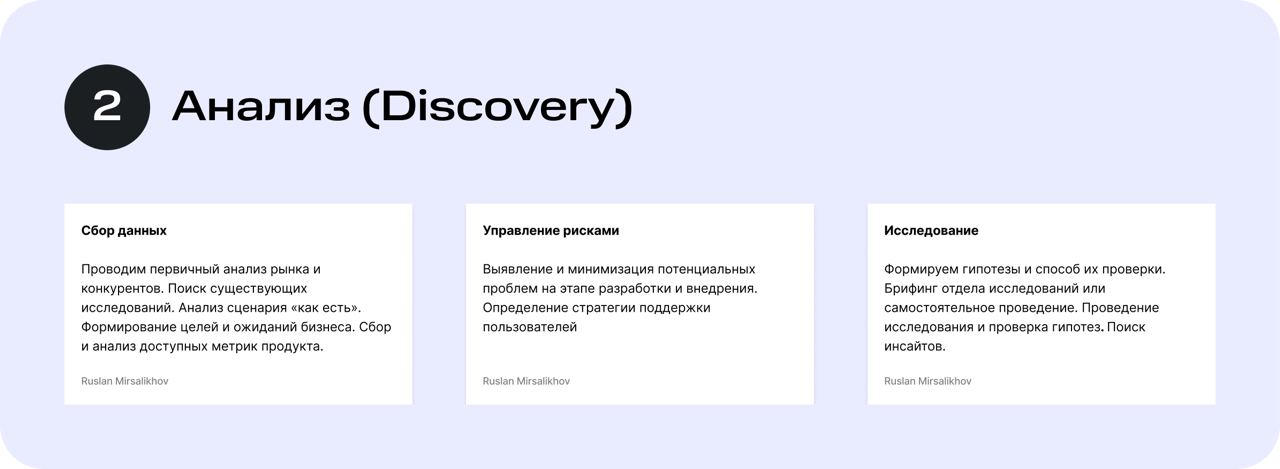 2

Анализ (Discovery)

Сбор данных

Проводим первичный анализ рынка и конкурентов. Поиск существующих исследований. Анализ сценария «как есть». Формирование целей и ожиданий бизнеса. Сбор и анализ доступных метрик продукта.

Ruslan Mirsalikhov

Управление рисками

Выявление и минимизация потенциальных проблем на этапе разработки и внедрения. Определение стратегии поддержки пользователей

Ruslan Mirsalikhov

Исследование

Формируем гипотезы и способ их проверки. Брифинг отдела исследований или самостоятельное проведение. Проведение исследования и проверка гипотез. Поиск инсайтов.

Ruslan Mirsalikhov